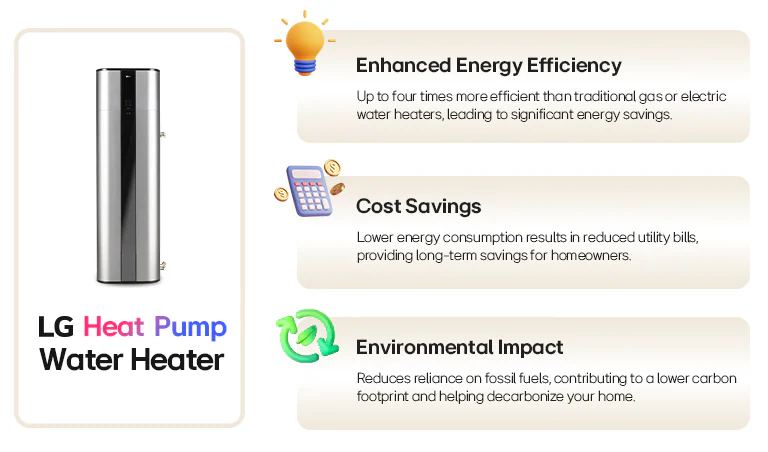 LG Heat Pump Water Heater

Enhanced Energy Efficiency

Up to four times more efficient than traditional gas or electric water heaters, leading to significant energy savings.

Cost Savings

Lower energy consumption results in reduced utility bills, providing long-term savings for homeowners.

Environmental Impact

Reduces reliance on fossil fuels, contributing to a lower carbon footprint and helping decarbonize your home.